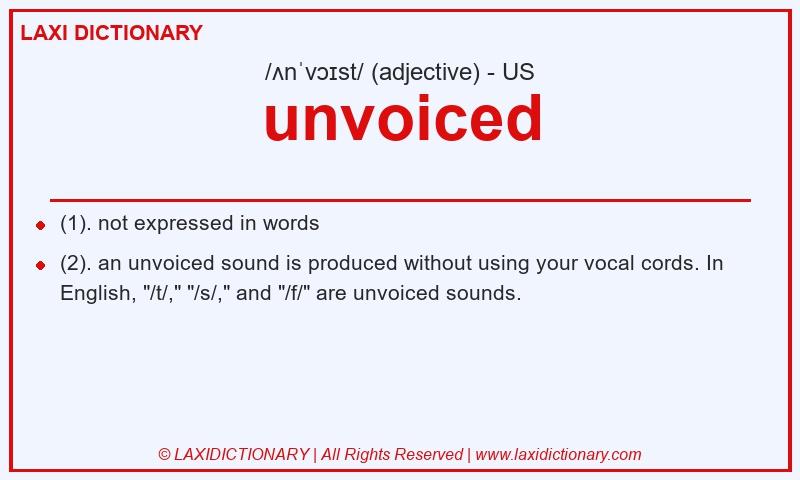 LAXI DICTIONARY

/ʌnˈvɔɪst/ (adjective) - US

unvoiced

(1). not expressed in words

(2). an unvoiced sound is produced without using your vocal cords. In English, "/t/," "/s/," and "/f/" are unvoiced sounds.

© LAXIDICTIONARY | All Rights Reserved | www.laxidictionary.com